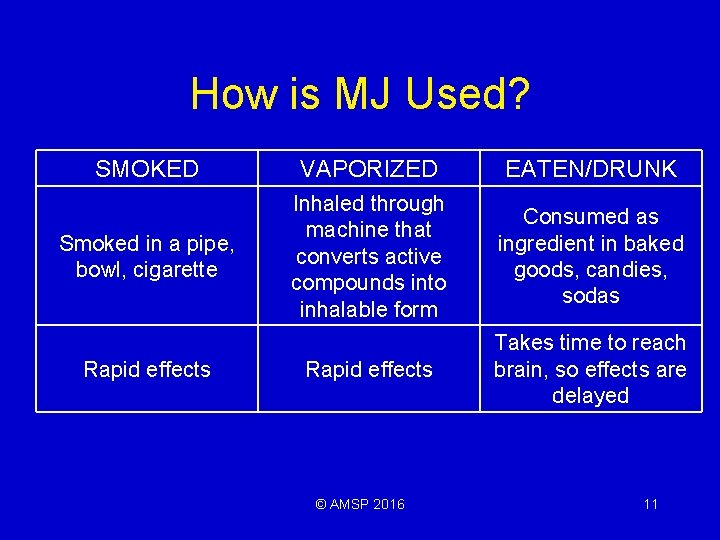 How is MJ Used?

| SMOKED | VAPORIZED | EATEN/DRUNK |
|---|---|---|
| Smoked in a pipe, bowl, cigarette | Inhaled through machine that converts active compounds into inhalable form | Consumed as ingredient in baked goods, candies, sodas |
| Rapid effects | Rapid effects | Takes time to reach brain, so effects are delayed |

© AMSP 2016

11